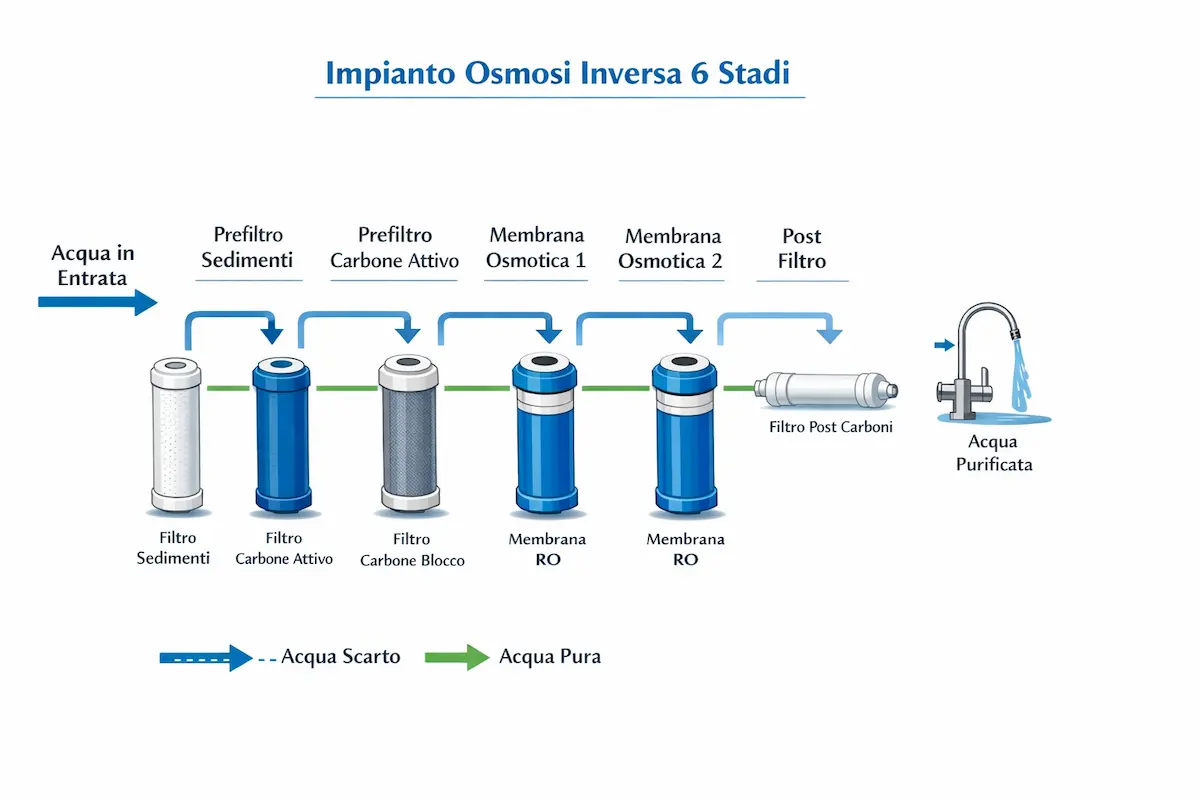 Impianto Osmosi Inversa 6 Stadi

Acqua in Entrata

Prefiltro Sedimenti

Prefiltro Carbone Attivo

Membrana Osmotica 1

Membrana Osmotica 2

Post Filtro

Filtro Sedimenti

Filtro Carbone Attivo

Filtro Carbone Blocco

Membrana RO

Membrana RO

Filtro Post Carboni

Acqua Purificata

Acqua Scarto

Acqua Pura